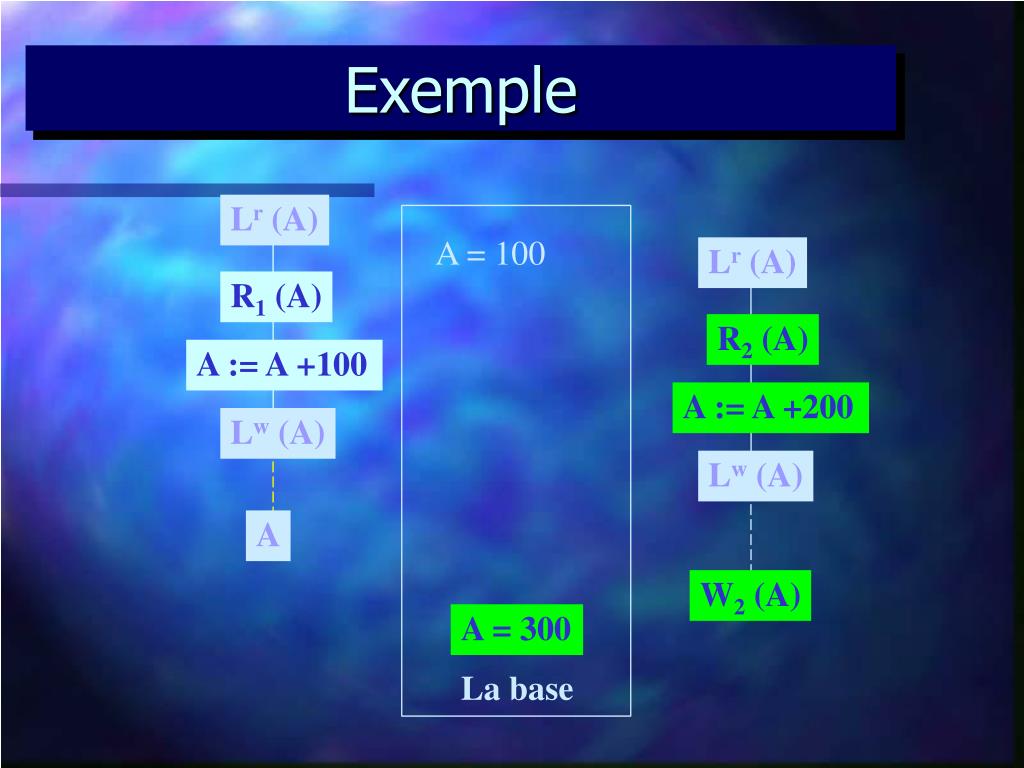 Exemple

$L^r$ (A)

$R_1$ (A)

A := A +100

$L^w$ (A)

A

A = 100

A = 300

La base

$L^r$ (A)

$R_2$ (A)

A := A +200

$L^w$ (A)

$W_2$ (A)